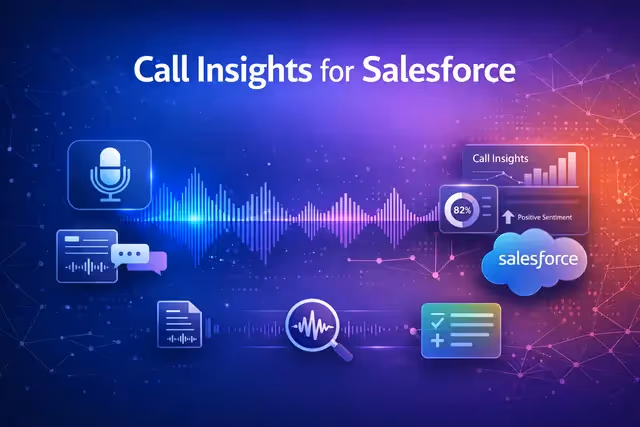 Call Insights for Salesforce

Call Insights

82%

Positive Sentiment

salesforce